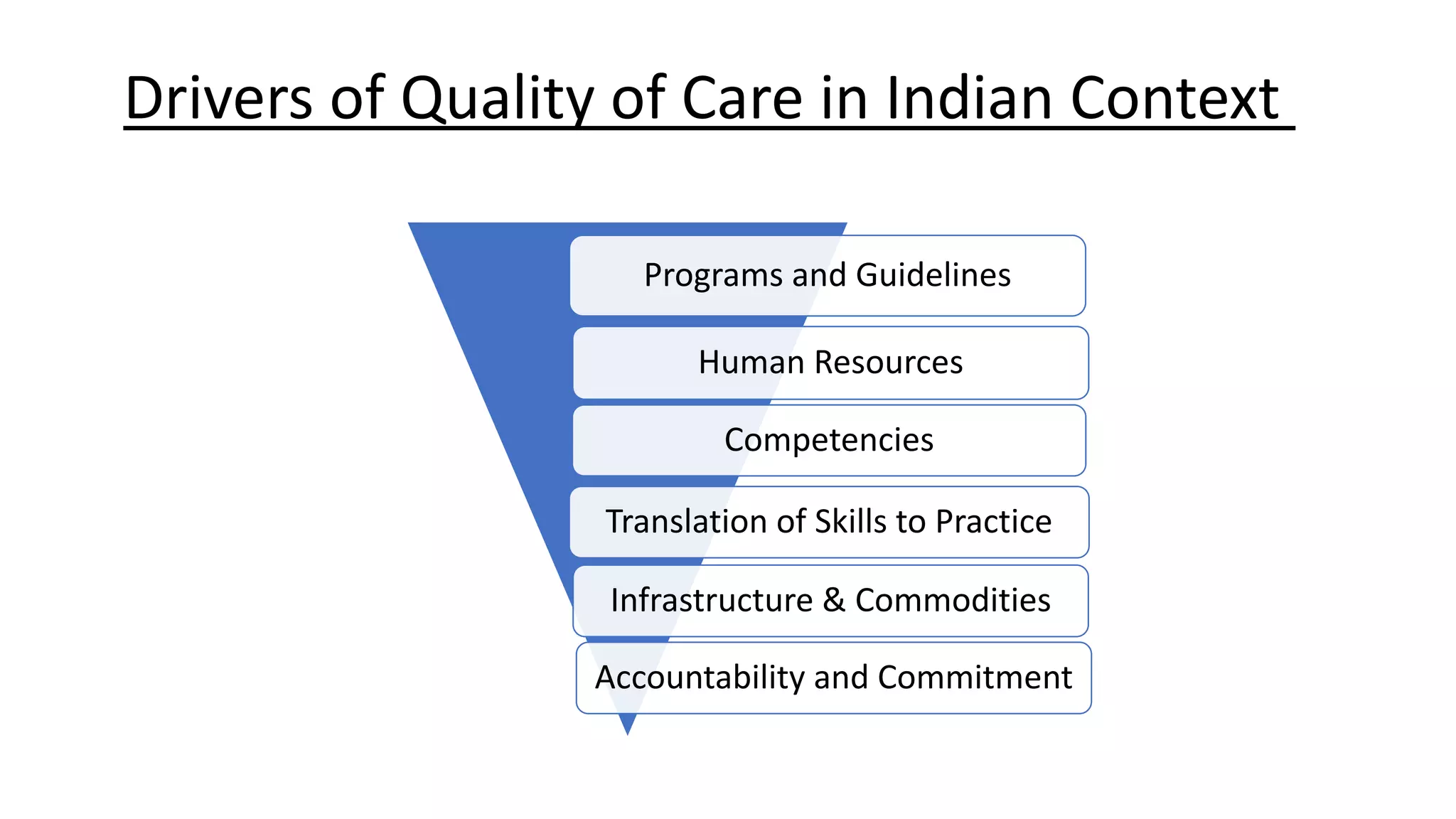 Drivers of Quality of Care in Indian Context

Programs and Guidelines

Human Resources

Competencies

Translation of Skills to Practice

Infrastructure & Commodities

Accountability and Commitment